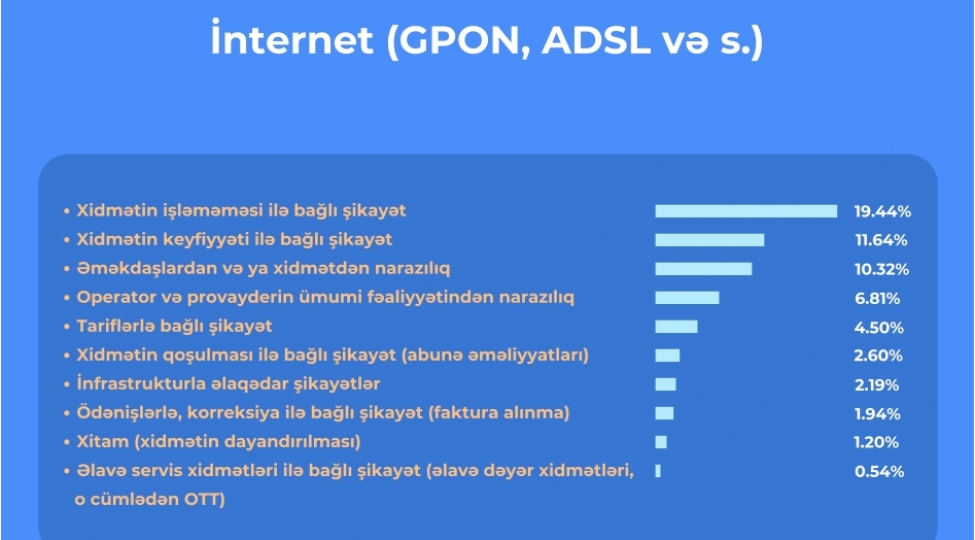 İnternet (GPON, ADSL və s.)

• Xidmətin işləməməsi ilə bağlı şikayət 19.44%
• Xidmətin keyfiyyəti ilə bağlı şikayət 11.64%
• Əməkdaşlardan və ya xidmətdən narazılıq 10.32%
• Operator və provayderin ümumi fəaliyyətindən narazılıq 6.81%
• Tariflərlə bağlı şikayət 4.50%
• Xidmətin qoşulması ilə bağlı şikayət (abunə əməliyyatları) 2.60%
• İnfrastrukturla əlaqədar şikayətlər 2.19%
• Ödənişlərlə, korreksiya ilə bağlı şikayət (faktura alınma) 1.94%
• Xitam (xidmətin dayandırılması) 1.20%
• Əlavə servis xidmətləri ilə bağlı şikayət (əlavə dəyər xidmətləri, o cümlədən OTT) 0.54%